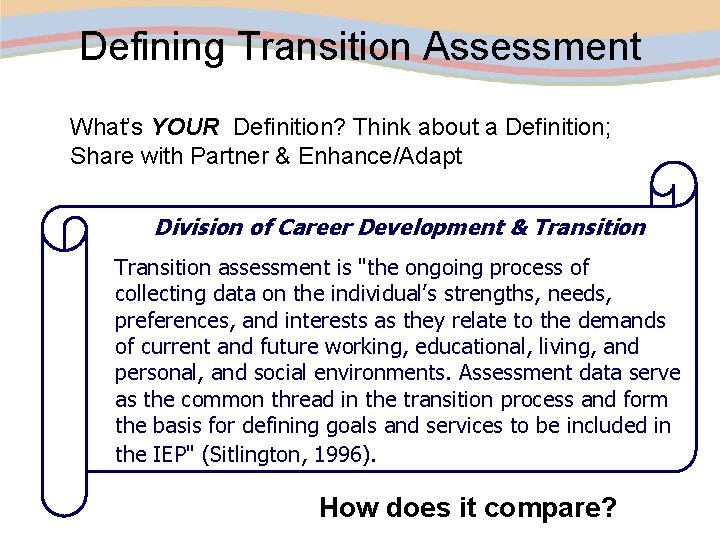 Defining Transition Assessment

What's YOUR Definition? Think about a Definition; Share with Partner & Enhance/Adapt

Division of Career Development & Transition

Transition assessment is "the ongoing process of collecting data on the individual's strengths, needs, preferences, and interests as they relate to the demands of current and future working, educational, living, and personal, and social environments. Assessment data serve as the common thread in the transition process and form the basis for defining goals and services to be included in the IEP" (Sitlington, 1996).

How does it compare?